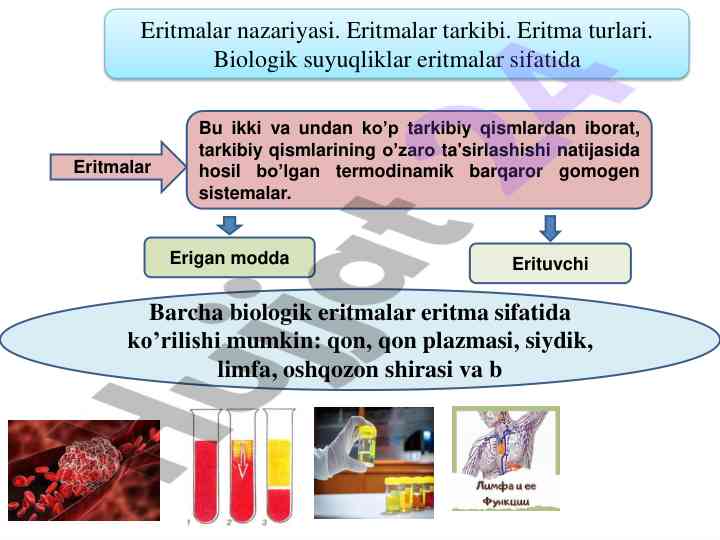 Eritmalar nazariyasi. Eritmalar tarkibi. Eritma turlari. Biologik suyuqliklar eritmalar sifatida

Eritmalar

Bu ikki va undan ko'p tarkibiy qismlardan iborat, tarkibiy qismlarining o'zaro ta'sirlashishi natijasida hosil bo'lgan termodinamik barqaror gomogen sistemalar.

Erigan modda

Erituvchi

Barcha biologik eritmalar eritma sifatida ko'rilishi mumkin: qon, qon plazmasi, siydik, limfa, oshqozon shirasi va b

Hujjat 24

1 2 3

Лимфа и ее Функции